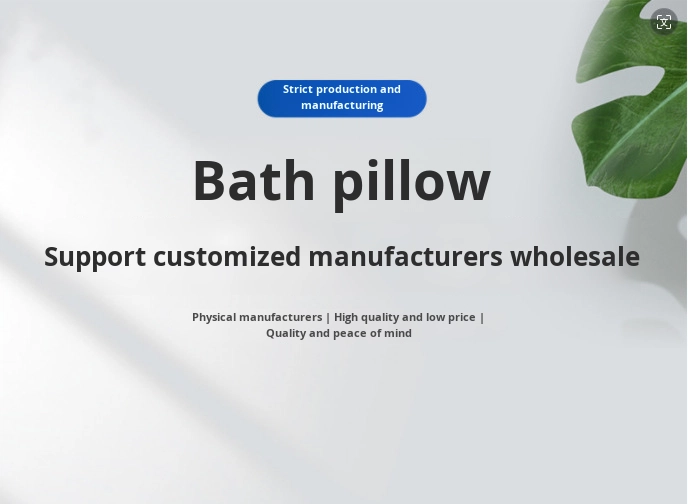 Strict production and manufacturing

Bath pillow

Support customized manufacturers wholesale

Physical manufacturers | High quality and low price | Quality and peace of mind